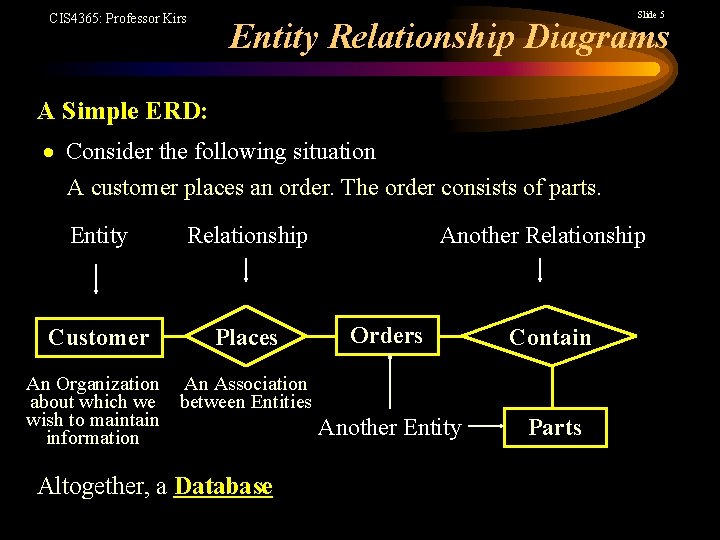 CIS4365: Professor Kirs

Slide 5

Entity Relationship Diagrams

A Simple ERD:

• Consider the following situation

A customer places an order. The order consists of parts.

Entity

Relationship

Another Relationship

Customer

Places

Orders

Contain

An Organization about which we wish to maintain information

An Association between Entities

Another Entity

Parts

Altogether, a Database